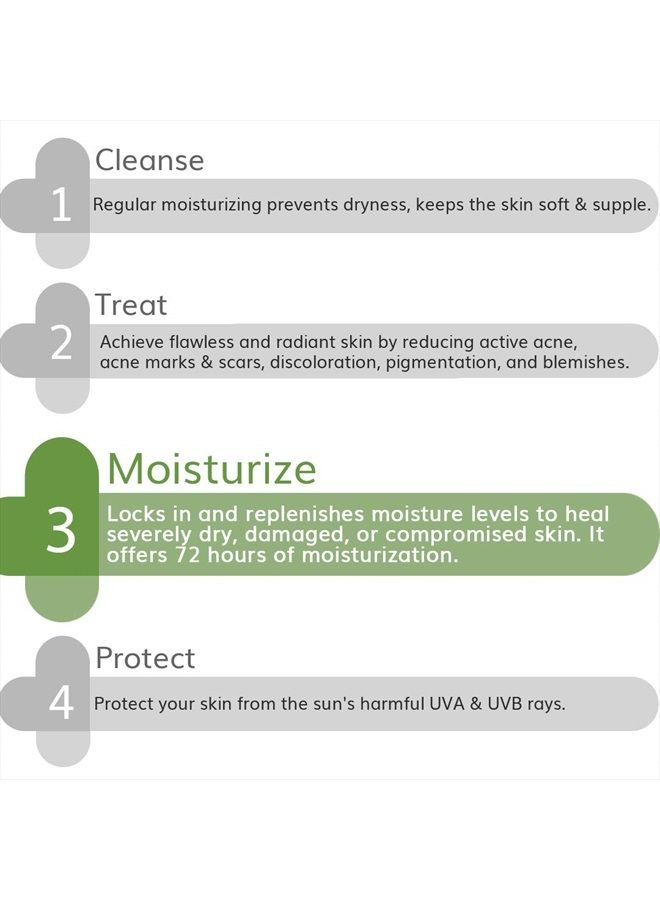 Cleanse

1

Regular moisturizing prevents dryness, keeps the skin soft & supple.

Treat

2

Achieve flawless and radiant skin by reducing active acne, acne marks & scars, discoloration, pigmentation, and blemishes.

Moisturize

3

Locks in and replenishes moisture levels to heal severely dry, damaged, or compromised skin. It offers 72 hours of moisturization.

Protect

4

Protect your skin from the sun's harmful UVA & UVB rays.